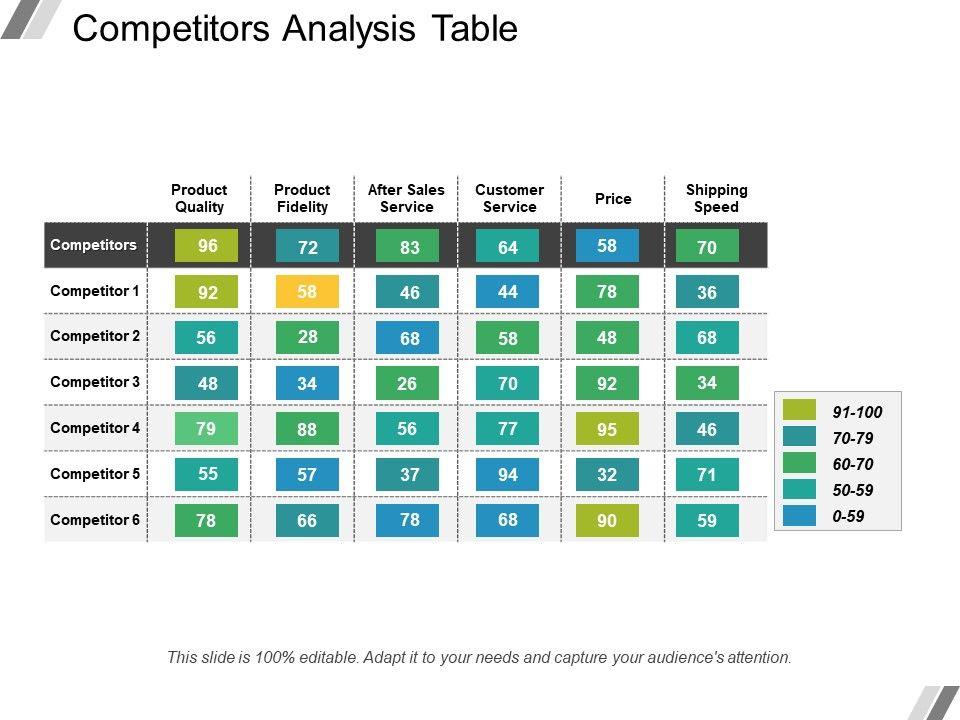 Competitors Analysis Table

| | Product Quality | Product Fidelity | After Sales Service | Customer Service | Price | Shipping Speed |
|---|---|---|---|---|---|---|
| Competitors | 96 | 72 | 83 | 64 | 58 | 70 |
| Competitor 1 | 92 | 58 | 46 | 44 | 78 | 36 |
| Competitor 2 | 56 | 28 | 68 | 58 | 48 | 68 |
| Competitor 3 | 48 | 34 | 26 | 70 | 92 | 34 |
| Competitor 4 | 79 | 88 | 56 | 77 | 95 | 46 |
| Competitor 5 | 55 | 57 | 37 | 94 | 32 | 71 |
| Competitor 6 | 78 | 66 | 78 | 68 | 90 | 59 |

91-100
70-79
60-70
50-59
0-59

This slide is 100% editable. Adapt it to your needs and capture your audience's attention.